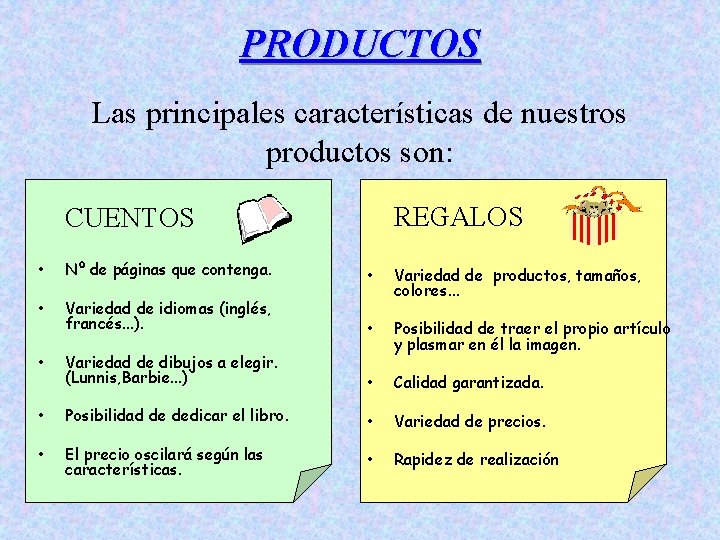 PRODUCTOS

Las principales características de nuestros productos son:

CUENTOS

• Nº de páginas que contenga.
• Variedad de idiomas (inglés, francés...).
• Variedad de dibujos a elegir. (Lunnis,Barbie...)
• Posibilidad de dedicar el libro.
• El precio oscilará según las características.

REGALOS

• Variedad de productos, tamaños, colores...
• Posibilidad de traer el propio artículo y plasmar en él la imagen.
• Calidad garantizada.
• Variedad de precios.
• Rapidez de realización